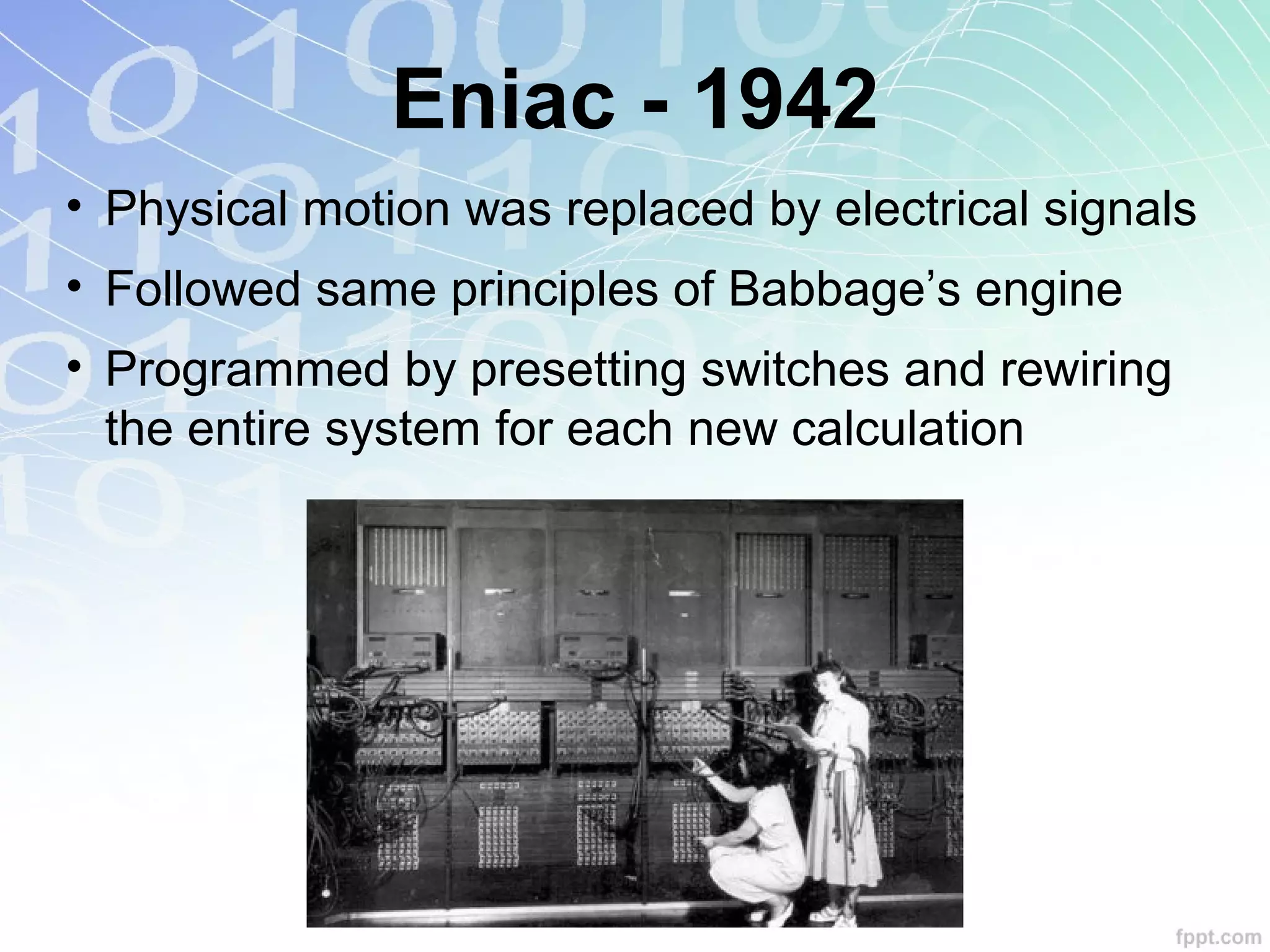 Eniac - 1942

• Physical motion was replaced by electrical signals
• Followed same principles of Babbage’s engine
• Programmed by presetting switches and rewiring the entire system for each new calculation

fppt.com